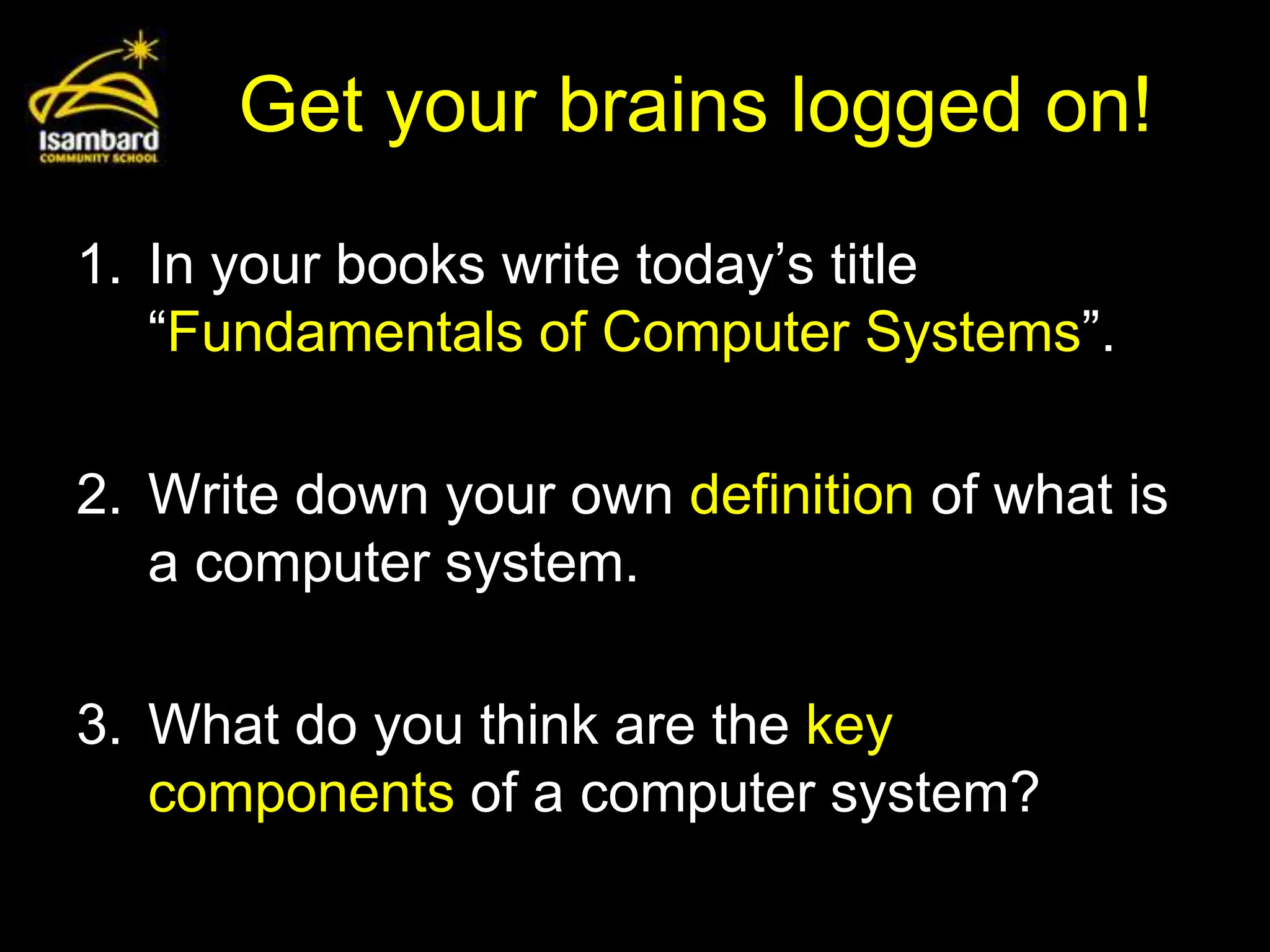 Isambard
COMMUNITY SCHOOL

Get your brains logged on!

1. In your books write today’s title “Fundamentals of Computer Systems”.

2. Write down your own definition of what is a computer system.

3. What do you think are the key components of a computer system?